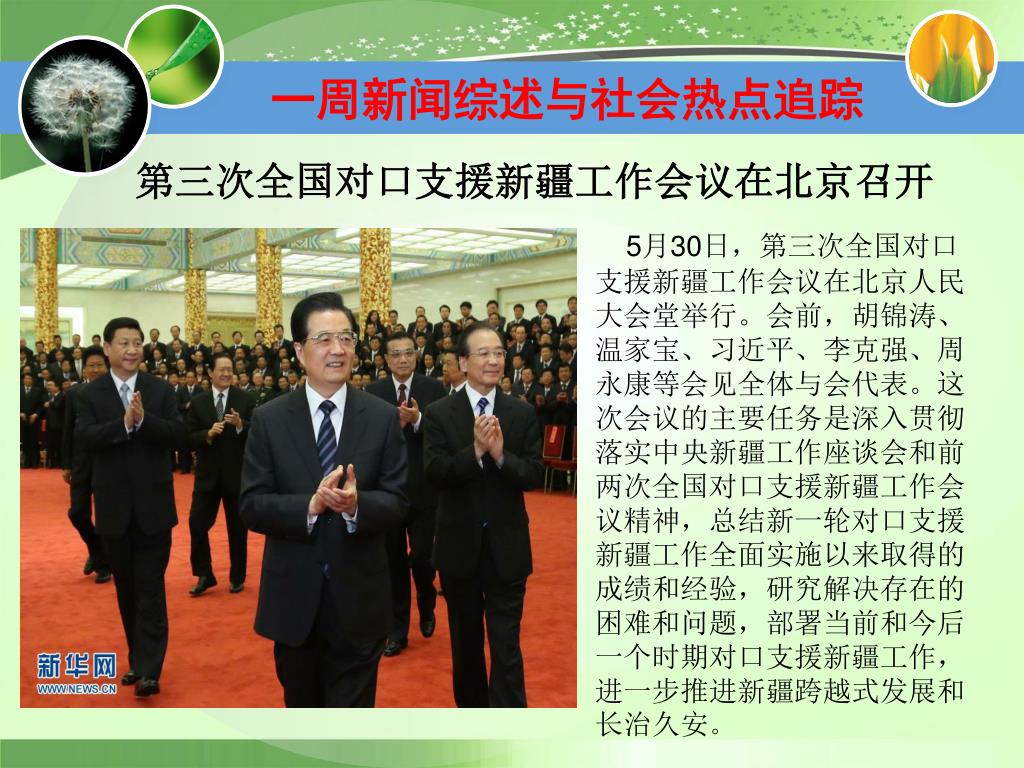 一周新闻综述与社会热点追踪

第三次全国对口支援新疆工作会议在北京召开

新华网
WWW.NEWS.CN

5月30日，第三次全国对口支援新疆工作会议在北京人民大会堂举行。会前，胡锦涛、温家宝、习近平、李克强、周永康等会见全体与会代表。这次会议的主要任务是深入贯彻落实中央新疆工作座谈会和前两次全国对口支援新疆工作会议精神，总结新一轮对口支援新疆工作全面实施以来取得的成绩和经验，研究解决存在的困难和问题，部署当前和今后一个时期对口支援新疆工作，进一步推进新疆跨越式发展和长治久安。